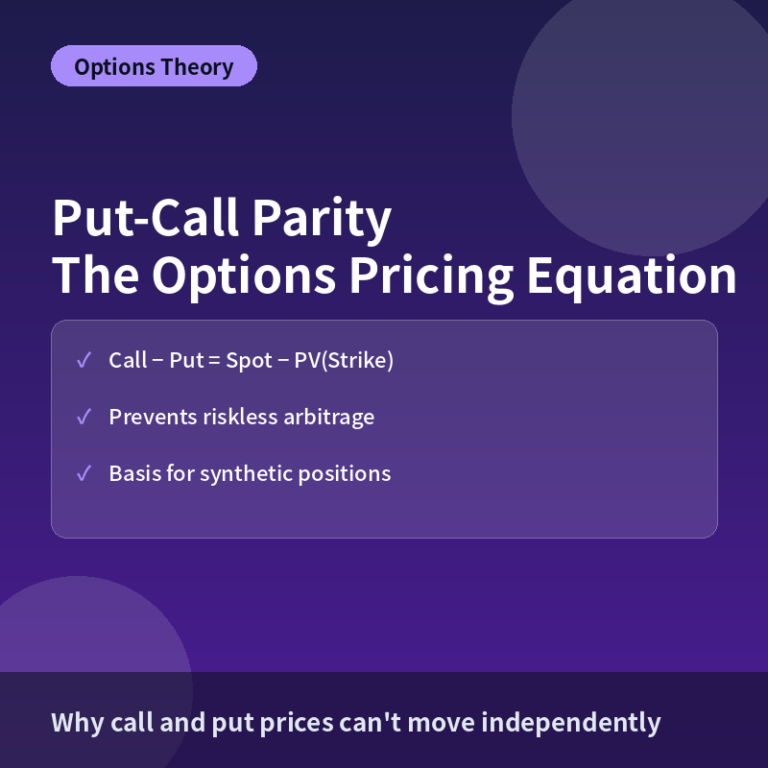 Options Theory

Put-Call Parity
The Options Pricing Equation

✓ Call − Put = Spot − PV(Strike)

✓ Prevents riskless arbitrage

✓ Basis for synthetic positions

Why call and put prices can't move independently